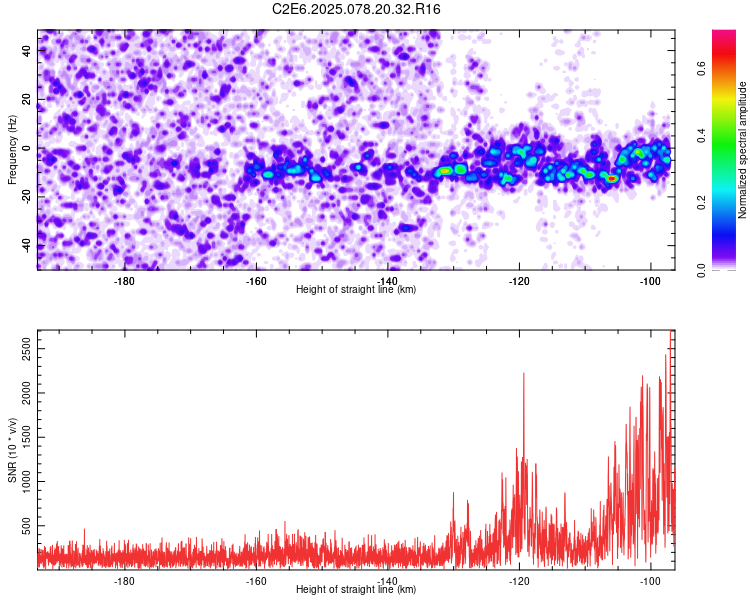 C2E6.2025.078.20.32.R16

Frequency (Hz)

40
20
0
-20
-40

-180
-160
-140
-120
-100

Height of straight line (km)

Normalized spectral amplitude

0.0
0.2
0.4
0.6

SNR (10 * v/v)

2500
2000
1500
1000
500

-180
-160
-140
-120
-100

Height of straight line (km)